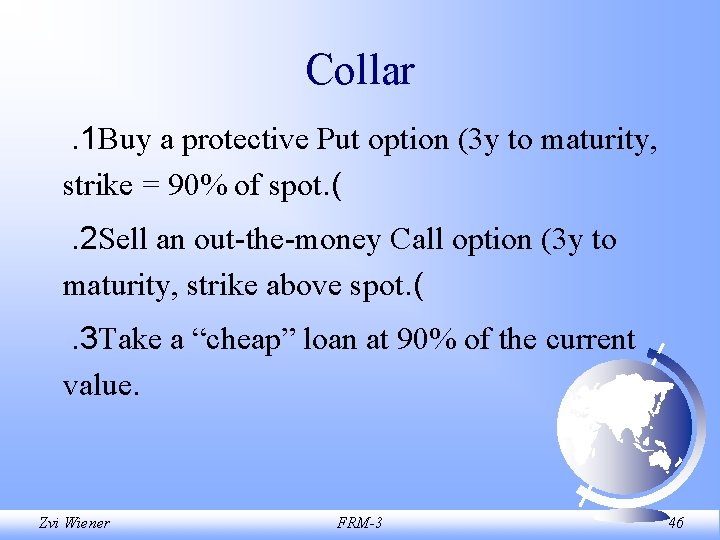 Collar

.1Buy a protective Put option (3y to maturity, strike = 90% of spot.(

.2Sell an out-the-money Call option (3y to maturity, strike above spot.(

.3Take a “cheap” loan at 90% of the current value.

Zvi Wiener FRM-3 46